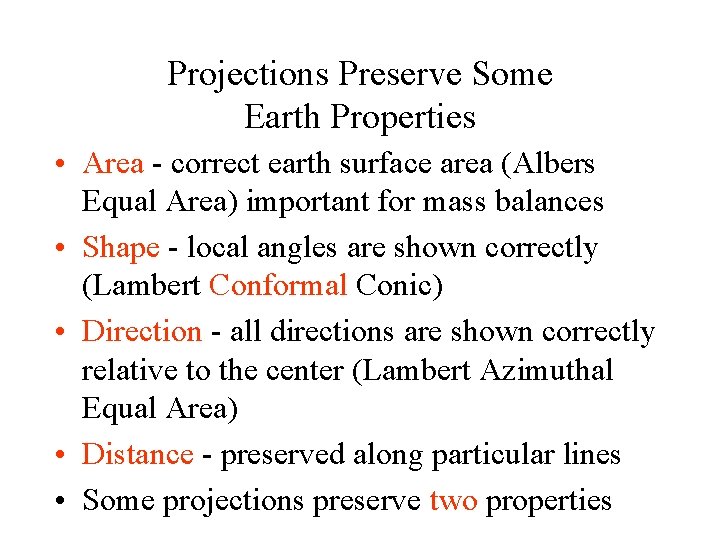 Projections Preserve Some
Earth Properties

• Area - correct earth surface area (Albers Equal Area) important for mass balances
• Shape - local angles are shown correctly (Lambert Conformal Conic)
• Direction - all directions are shown correctly relative to the center (Lambert Azimuthal Equal Area)
• Distance - preserved along particular lines
• Some projections preserve two properties